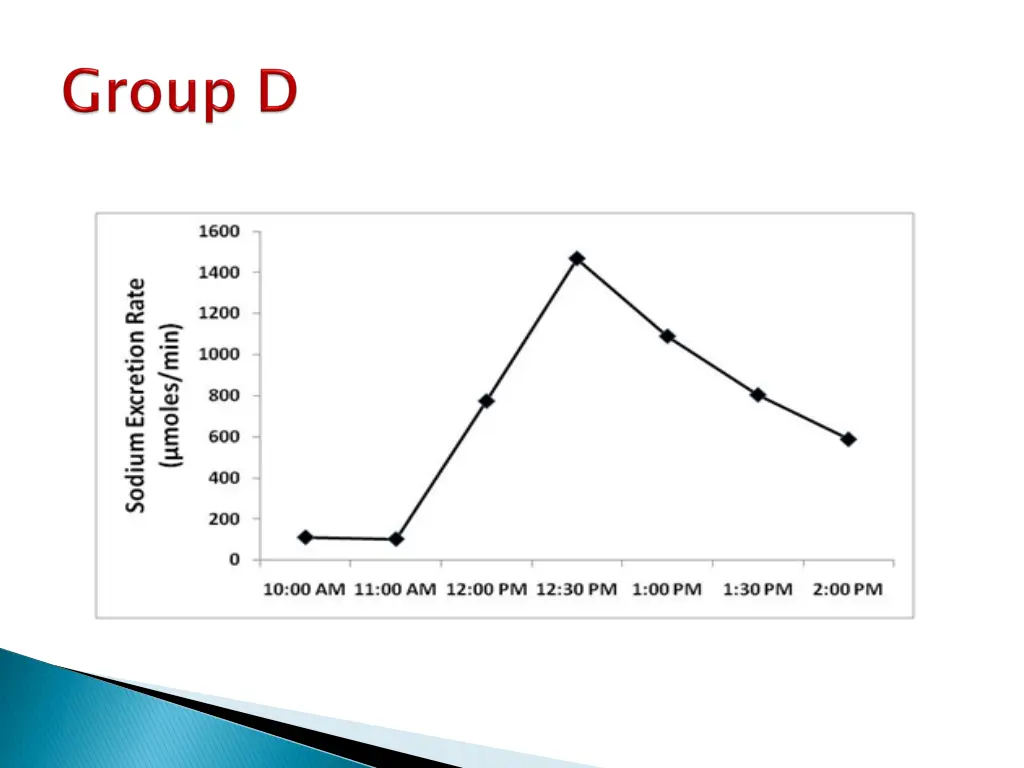 Group D

Sodium Excretion Rate (μmoles/min)

1600
1400
1200
1000
800
600
400
200
0

10:00 AM 11:00 AM 12:00 PM 12:30 PM 1:00 PM 1:30 PM 2:00 PM